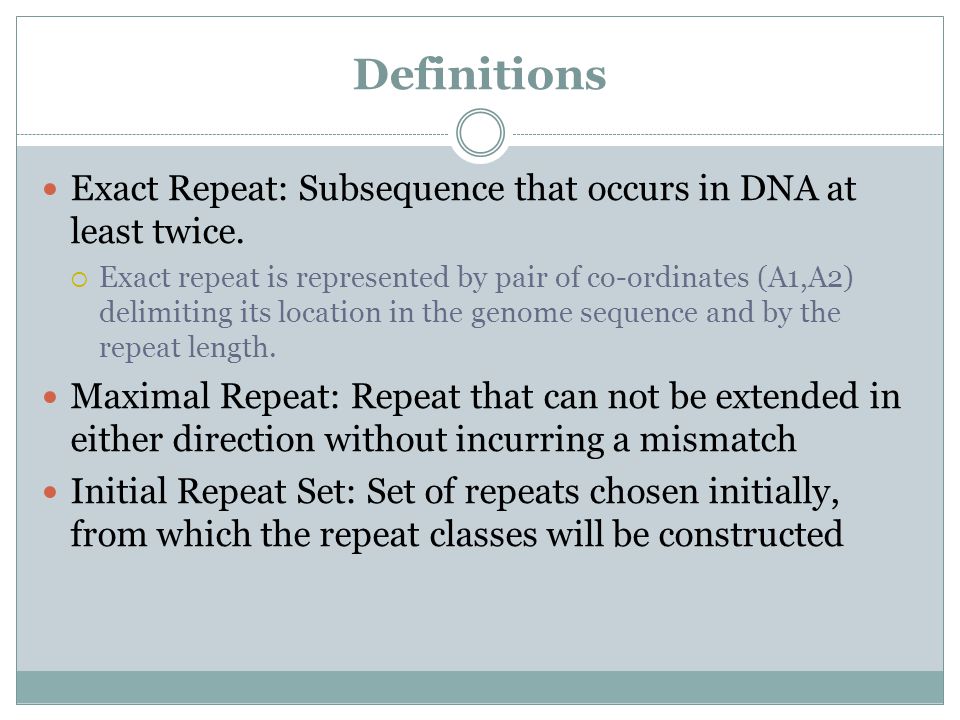 Definitions

Exact Repeat: Subsequence that occurs in DNA at least twice.

Exact repeat is represented by pair of co-ordinates (A1,A2) delimiting its location in the genome sequence and by the repeat length.

Maximal Repeat: Repeat that can not be extended in either direction without incurring a mismatch

Initial Repeat Set: Set of repeats chosen initially, from which the repeat classes will be constructed